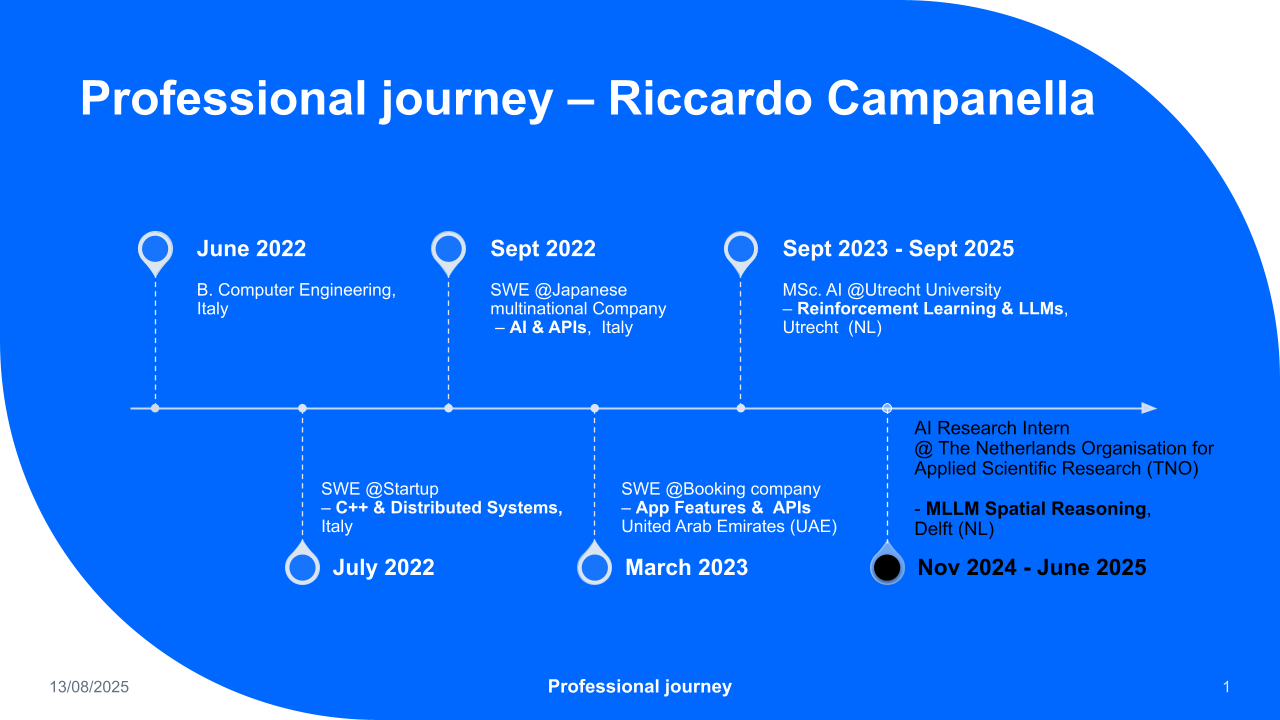 Professional journey – Riccardo Campanella

June 2022
B. Computer Engineering, Italy

Sept 2022
SWE @Japanese multinational Company – AI & APIs, Italy

Sept 2023 - Sept 2025
MSc. AI @Utrecht University – Reinforcement Learning & LLMs, Utrecht (NL)

SWE @Startup – C++ & Distributed Systems, Italy
July 2022

SWE @Booking company – App Features & APIs United Arab Emirates (UAE)
March 2023

AI Research Intern @ The Netherlands Organisation for Applied Scientific Research (TNO)

- MLLM Spatial Reasoning, Delft (NL)
Nov 2024 - June 2025

13/08/2025
Professional journey
1